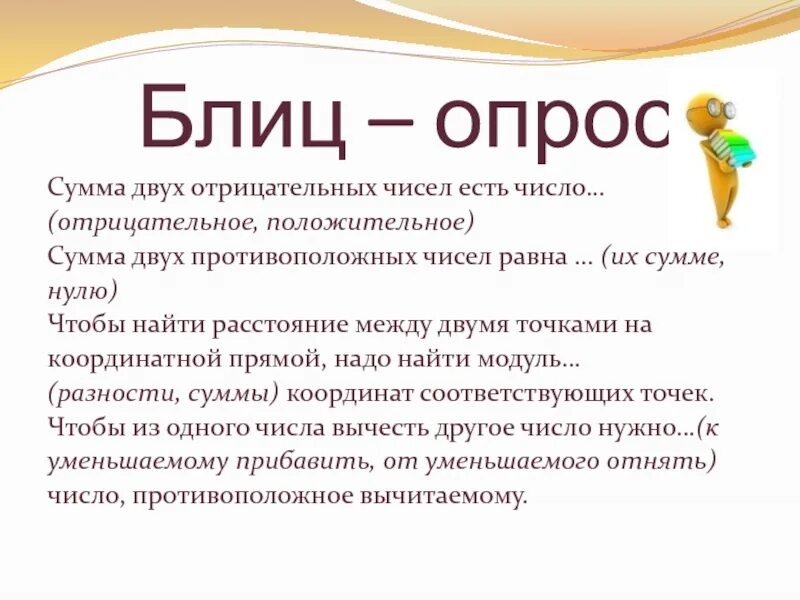 Блиц – опрос

Сумма двух отрицательных чисел есть число… (отрицательное, положительное)
Сумма двух противоположных чисел равна … (их сумме, нулю)
Чтобы найти расстояние между двумя точками на координатной прямой, надо найти модуль… (разности, суммы) координат соответствующих точек.
Чтобы из одного числа вычесть другое число нужно…(к уменьшаемому прибавить, от уменьшаемого отнять) число, противоположное вычитаемому.